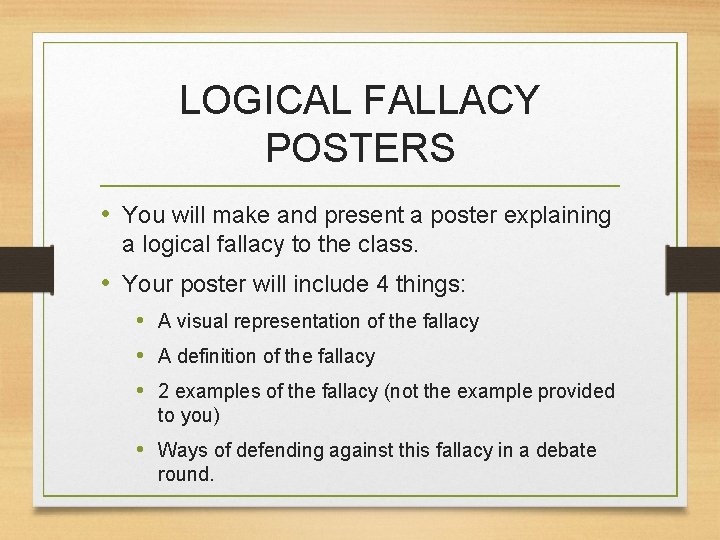 LOGICAL FALLACY POSTERS

• You will make and present a poster explaining a logical fallacy to the class.
• Your poster will include 4 things:
  • A visual representation of the fallacy
  • A definition of the fallacy
  • 2 examples of the fallacy (not the example provided to you)
  • Ways of defending against this fallacy in a debate round.